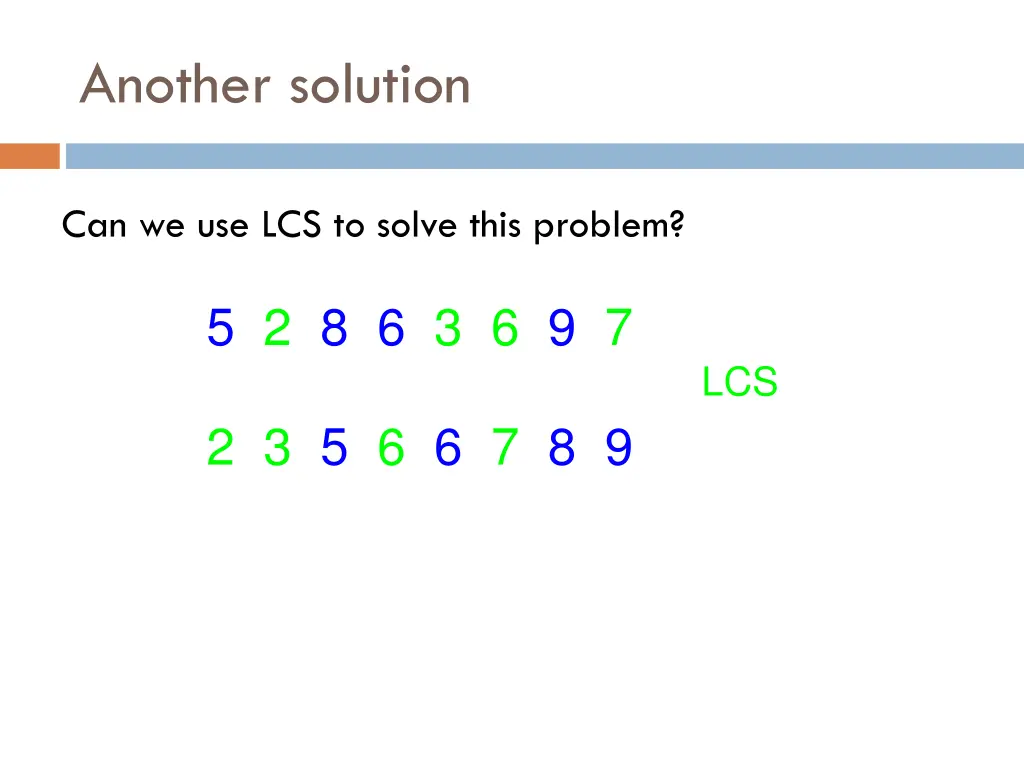 Another solution

Can we use LCS to solve this problem?

5 2 8 6 3 6 9 7

LCS

2 3 5 6 6 7 8 9